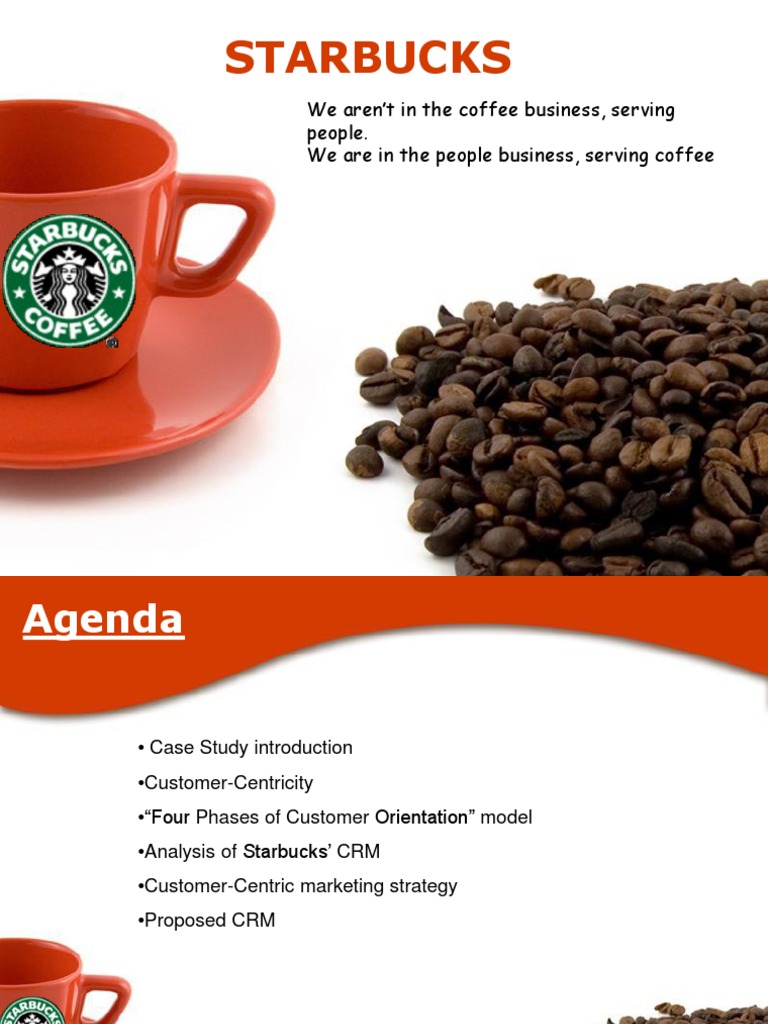 STARBUCKS

We aren't in the coffee business, serving people.
We are in the people business, serving coffee

STARBUCKS COFFEE

Agenda

• Case Study introduction
•Customer-Centricity
•"Four Phases of Customer Orientation" model
•Analysis of Starbucks' CRM
•Customer-Centric marketing strategy
•Proposed CRM

STARBUCKS